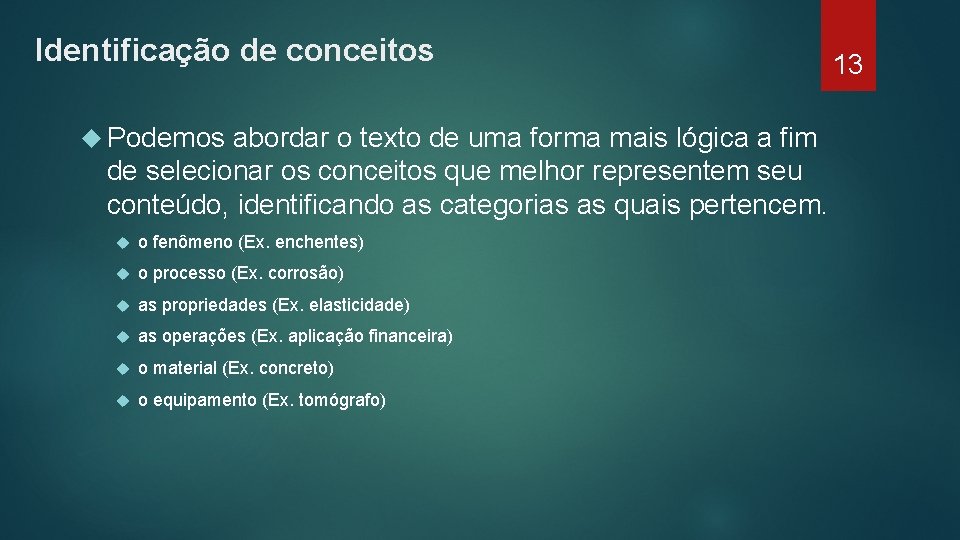 Identificação de conceitos

13

Podemos abordar o texto de uma forma mais lógica a fim de selecionar os conceitos que melhor representem seu conteúdo, identificando as categorias as quais pertencem.

o fenômeno (Ex. enchentes)

o processo (Ex. corrosão)

as propriedades (Ex. elasticidade)

as operações (Ex. aplicação financeira)

o material (Ex. concreto)

o equipamento (Ex. tomógrafo)